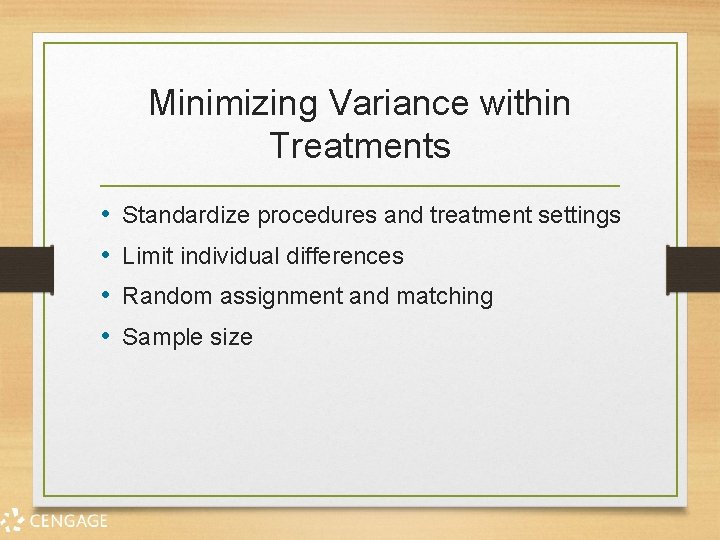 Minimizing Variance within Treatments

• Standardize procedures and treatment settings
• Limit individual differences
• Random assignment and matching
• Sample size

CENGAGE